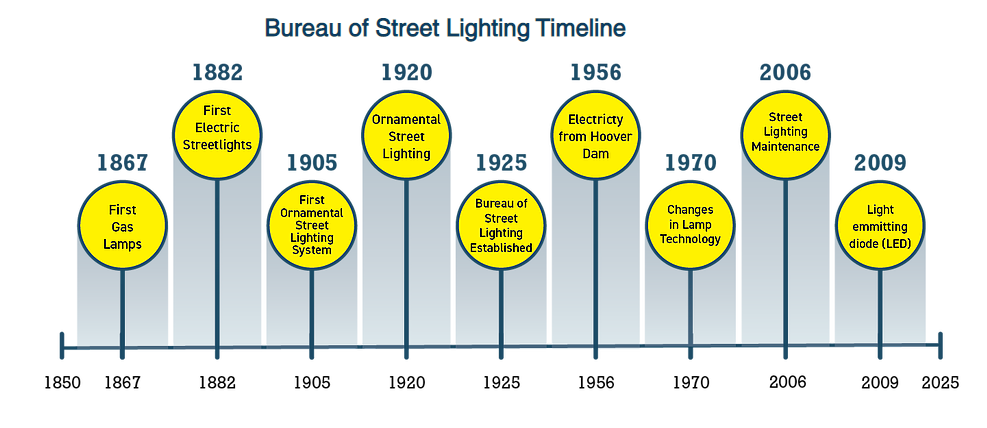 Bureau of Street Lighting Timeline

1867
First Gas Lamps

1882
First Electric Streetlights

1905
First Ornamental Street Lighting System

1920
Ornamental Street Lighting

1925
Bureau of Street Lighting Established

1956
Electricty from Hoover Dam

1970
Changes in Lamp Technology

2006
Street Lighting Maintenance

2009
Light emmitting diode (LED)

1850 1867 1882 1905 1920 1925 1956 1970 2006 2009 2025